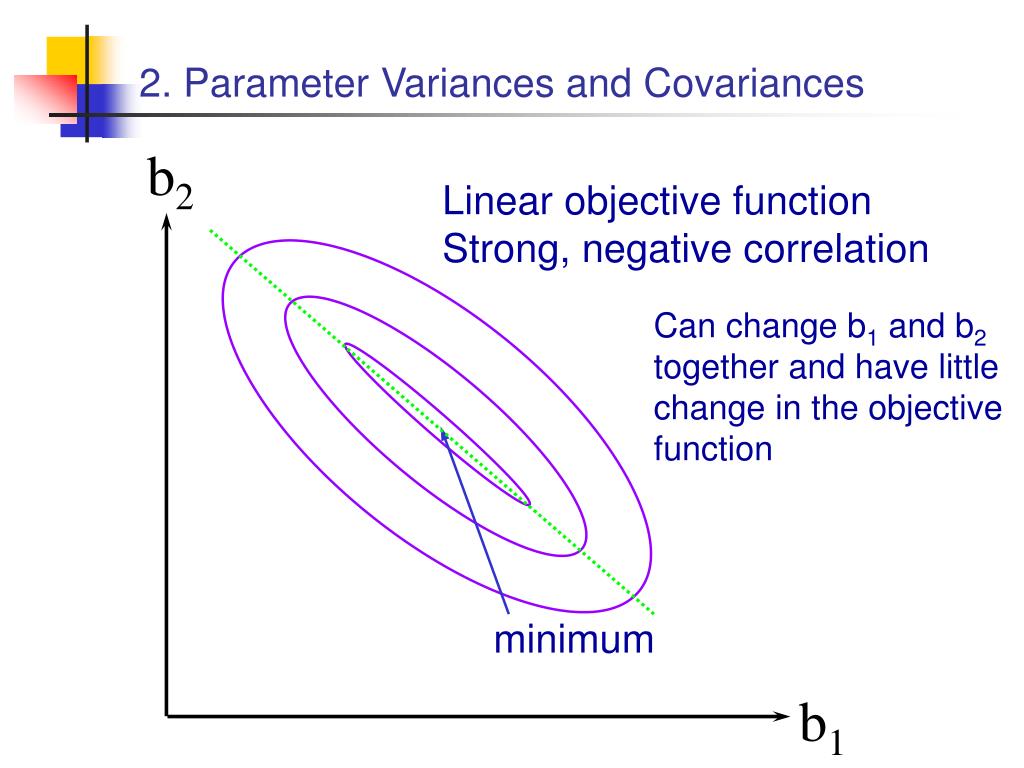 2. Parameter Variances and Covariances

$b_2$

Linear objective function
Strong, negative correlation

Can change $b_1$ and $b_2$ together and have little change in the objective function

minimum

$b_1$